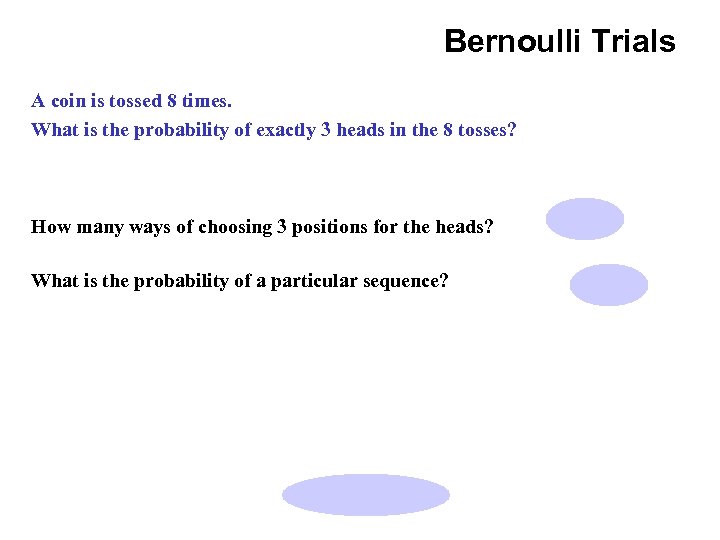 Bernoulli Trials

A coin is tossed 8 times.
What is the probability of exactly 3 heads in the 8 tosses?

How many ways of choosing 3 positions for the heads?

What is the probability of a particular sequence?